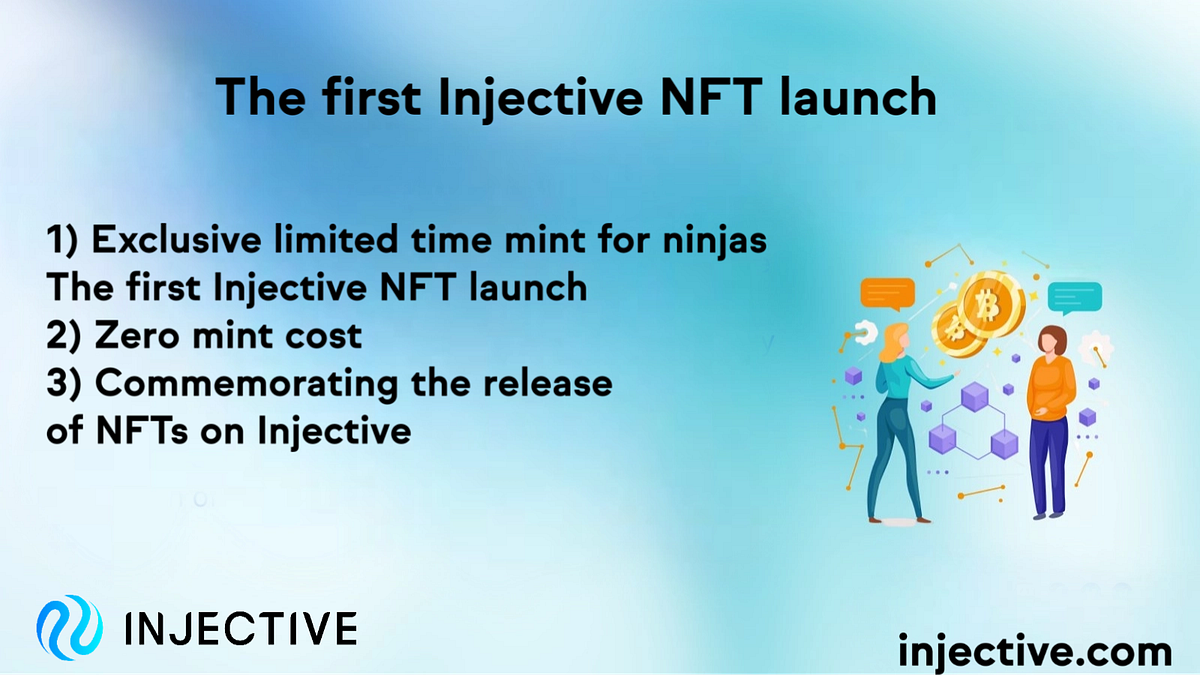 The first Injective NFT launch

1) Exclusive limited time mint for ninjas
The first Injective NFT launch
2) Zero mint cost
3) Commemorating the release of NFTs on Injective

INJECTIVE

injective.com